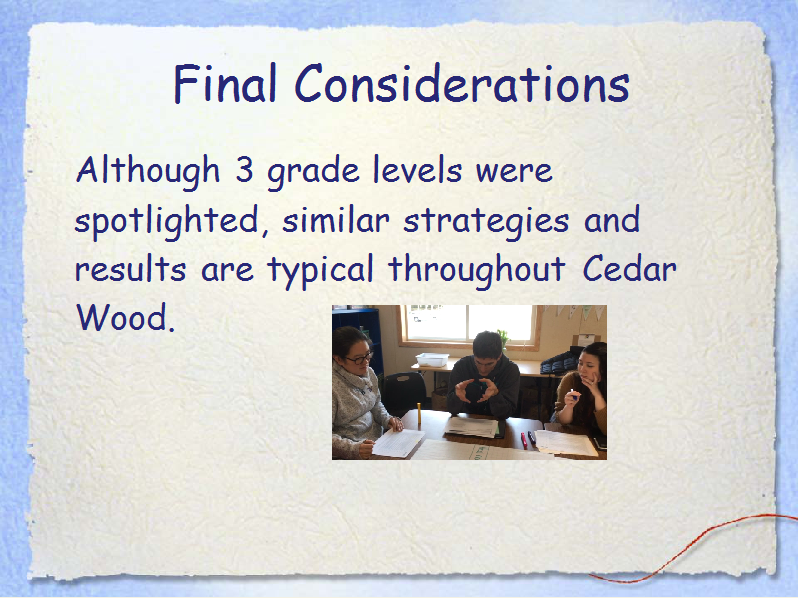 Final Considerations

Although 3 grade levels were spotlighted, similar strategies and results are typical throughout Cedar Wood.